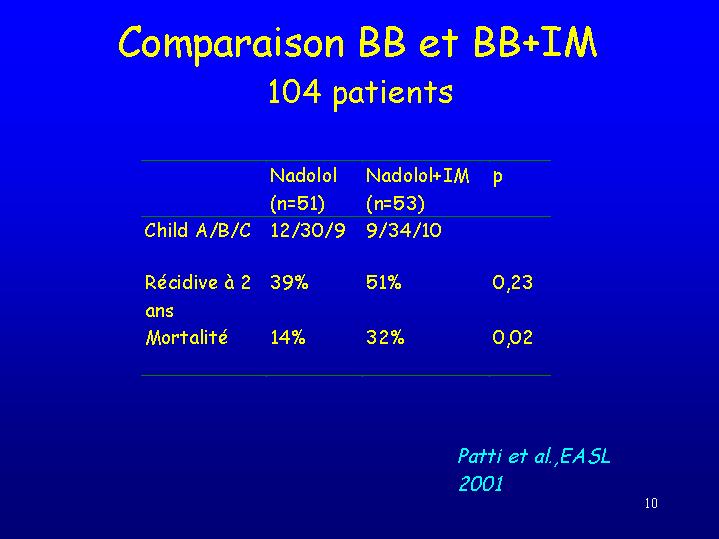 Comparaison BB et BB+IM
104 patients

| | Nadolol (n=51) | Nadolol+IM (n=53) | p |
|---|---|---|---|
| Child A/B/C | 12/30/9 | 9/34/10 | |
| Récidive à 2 ans | 39% | 51% | 0,23 |
| Mortalité | 14% | 32% | 0,02 |

Patti et al.,EASL 2001

10